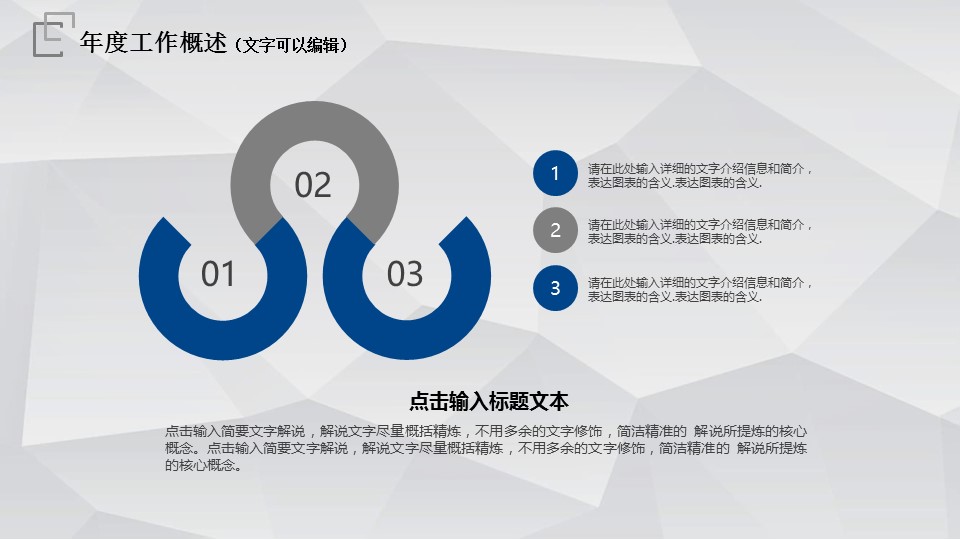 年度工作概述（文字可以编辑）

02

01

03

1
请在此处输入详细的文字介绍信息和简介，表达图表的含义.表达图表的含义.

2
请在此处输入详细的文字介绍信息和简介，表达图表的含义.表达图表的含义.

3
请在此处输入详细的文字介绍信息和简介，表达图表的含义.表达图表的含义.

点击输入标题文本

点击输入简要文字解说，解说文字尽量概括精炼，不用多余的文字修饰，简洁精准的 解说所提炼的核心概念。点击输入简要文字解说，解说文字尽量概括精炼，不用多余的文字修饰，简洁精准的 解说所提炼的核心概念。